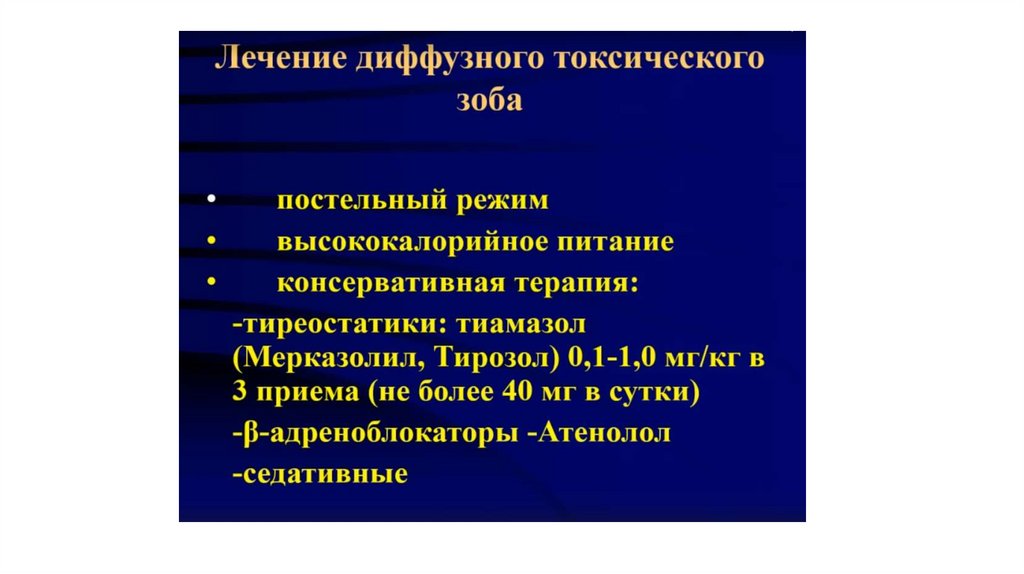 Лечение диффузного токсического зоба

• постельный режим
• высококалорийное питание
• консервативная терапия:

-тиреостатики: тиамазол (Мерказолил, Тирозол) 0,1-1,0 мг/кг в 3 приема (не более 40 мг в сутки)

-β-адреноблокаторы -Атенолол

-седативные